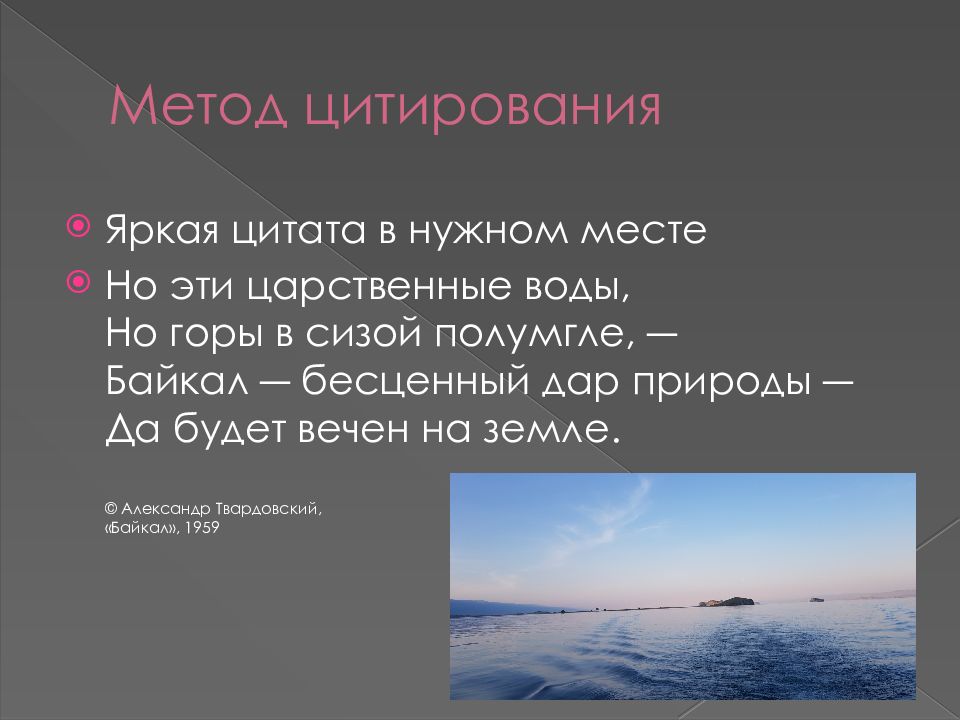 Метод цитирования

Яркая цитата в нужном месте

Но эти царственные воды,
Но горы в сизой полумгле, —
Байкал — бесценный дар природы —
Да будет вечен на земле.

© Александр Твардовский, «Байкал», 1959